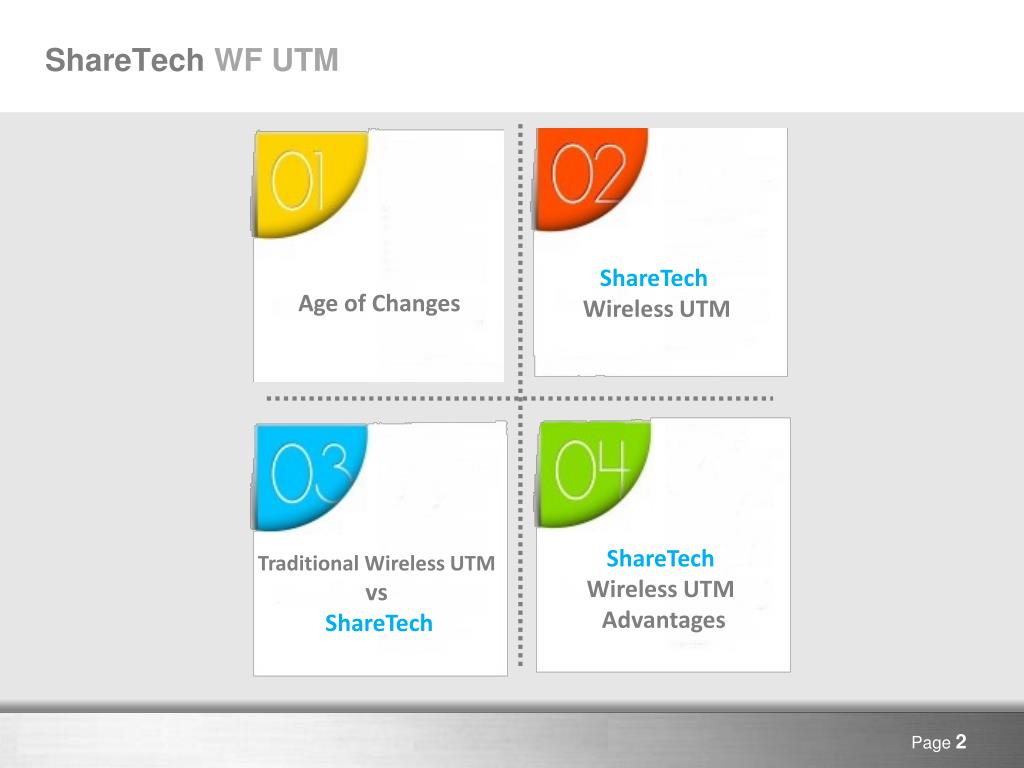 ShareTech WF UTM

01

Age of Changes

02

ShareTech
Wireless UTM

03

Traditional Wireless UTM
vs
ShareTech

04

ShareTech
Wireless UTM
Advantages

Page 2